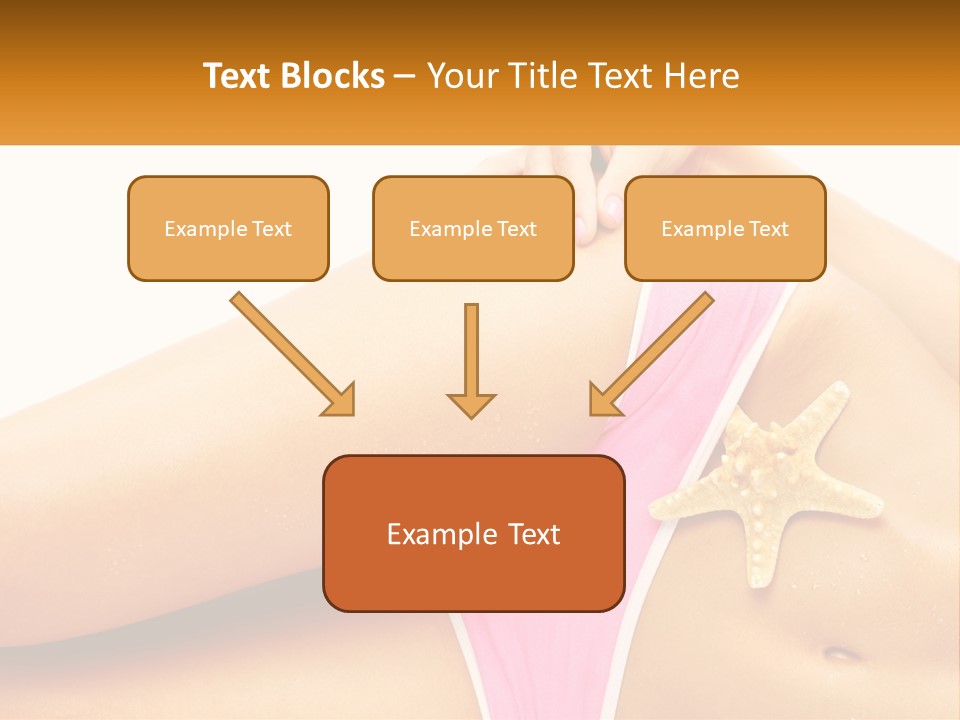 Text Blocks – Your Title Text Here

Example Text

Example Text

Example Text

Example Text